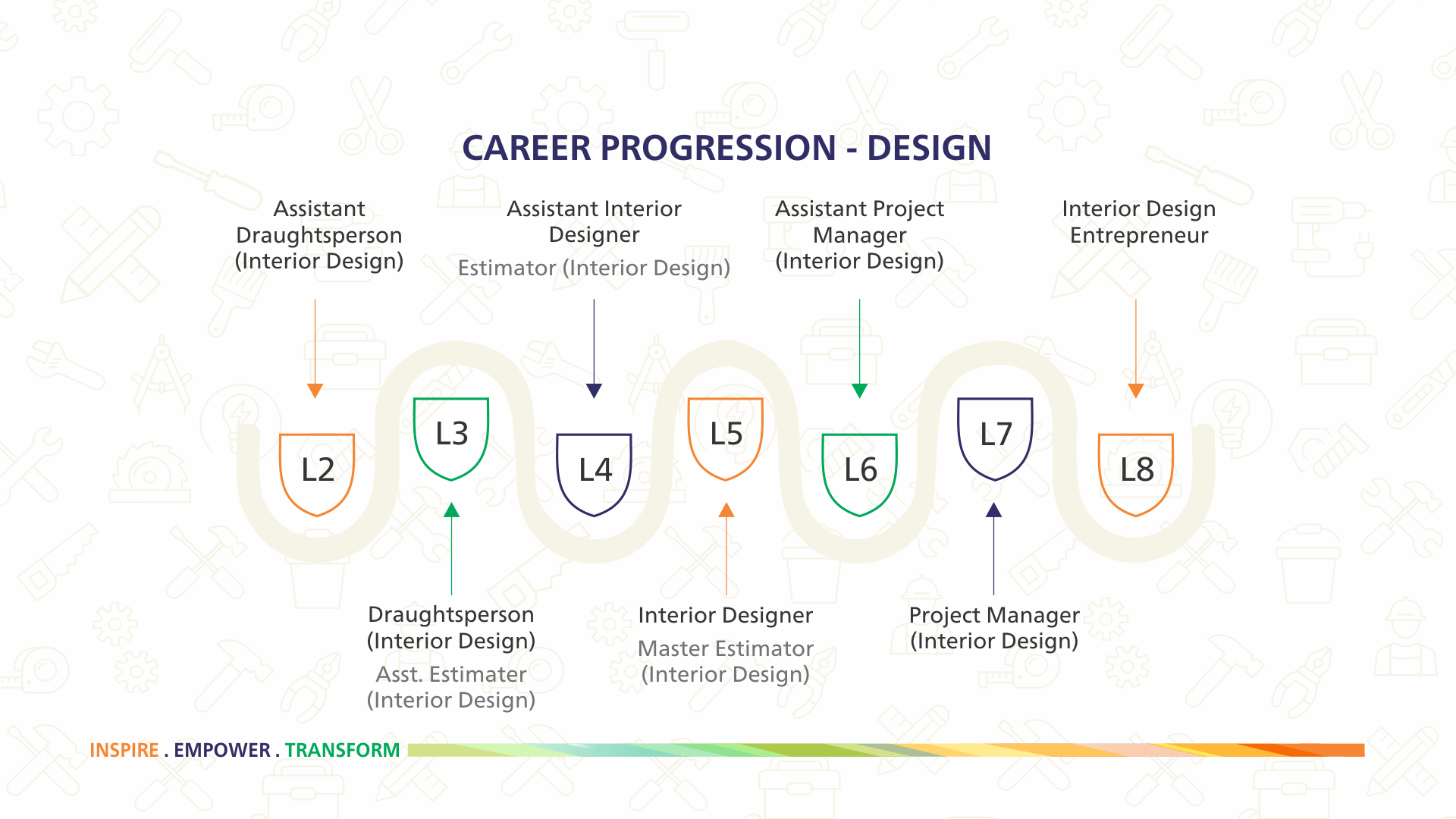 CAREER PROGRESSION - DESIGN

Assistant Draughtsperson (Interior Design)

Assistant Interior Designer

Estimator (Interior Design)

Assistant Project Manager (Interior Design)

Interior Design Entrepreneur

L2

L3

L4

L5

L6

L7

L8

Draughtsperson (Interior Design)

Asst. Estimater (Interior Design)

Interior Designer

Master Estimator (Interior Design)

Project Manager (Interior Design)

INSPIRE . EMPOWER . TRANSFORM